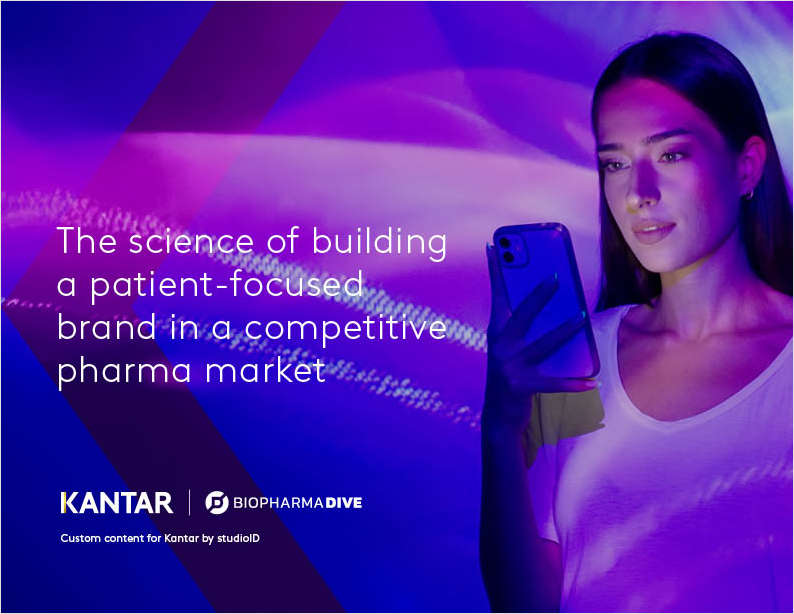 The science of building a patient-focused brand in a competitive pharma market

KANTAR | BIOPHARMADIVE

Custom content for Kantar by studioID